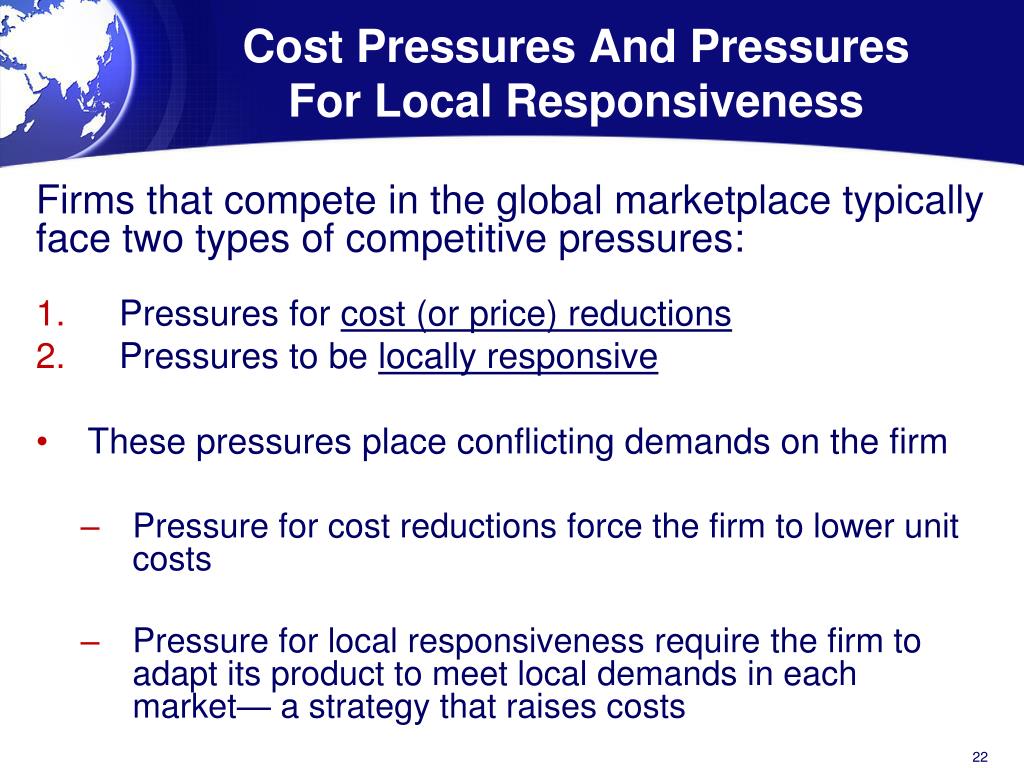 Cost Pressures And Pressures For Local Responsiveness

Firms that compete in the global marketplace typically face two types of competitive pressures:

1. Pressures for cost (or price) reductions
2. Pressures to be locally responsive

• These pressures place conflicting demands on the firm

– Pressure for cost reductions force the firm to lower unit costs

– Pressure for local responsiveness require the firm to adapt its product to meet local demands in each market— a strategy that raises costs

22